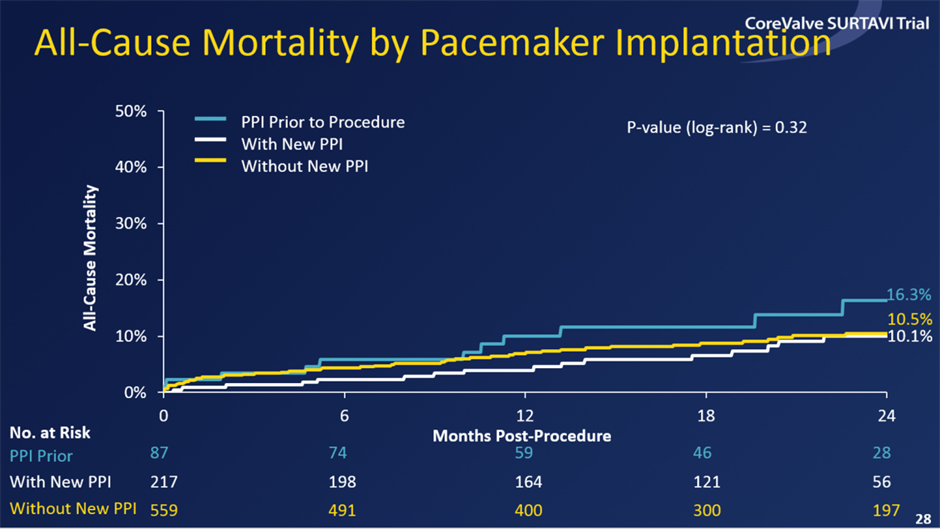 CoreValve SURTAVI Trial

All-Cause Mortality by Pacemaker Implantation

PPI Prior to Procedure
With New PPI
Without New PPI

P-value (log-rank) = 0.32

All-Cause Mortality

50%
40%
30%
20%
10%
0%

16.3%
10.5%
10.1%

0 6 12 18 24

Months Post-Procedure

| No. at Risk | | | | | |
|---|---|---|---|---|---|
| PPI Prior | 87 | 74 | 59 | 46 | 28 |
| With New PPI | 217 | 198 | 164 | 121 | 56 |
| Without New PPI | 559 | 491 | 400 | 300 | 197 |

28